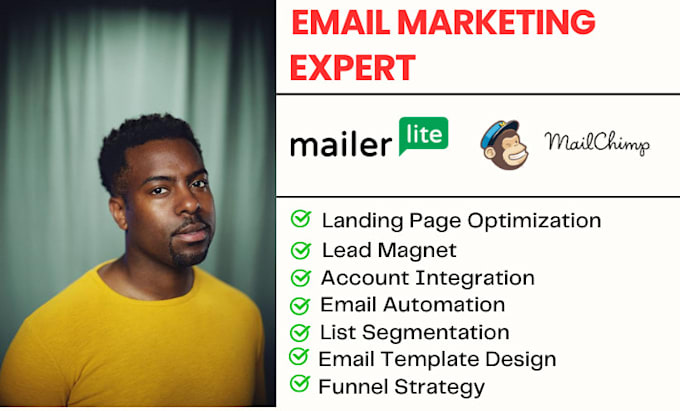 EMAIL MARKETING EXPERT

mailer lite

MailChimp

Landing Page Optimization
Lead Magnet
Account Integration
Email Automation
List Segmentation
Email Template Design
Funnel Strategy